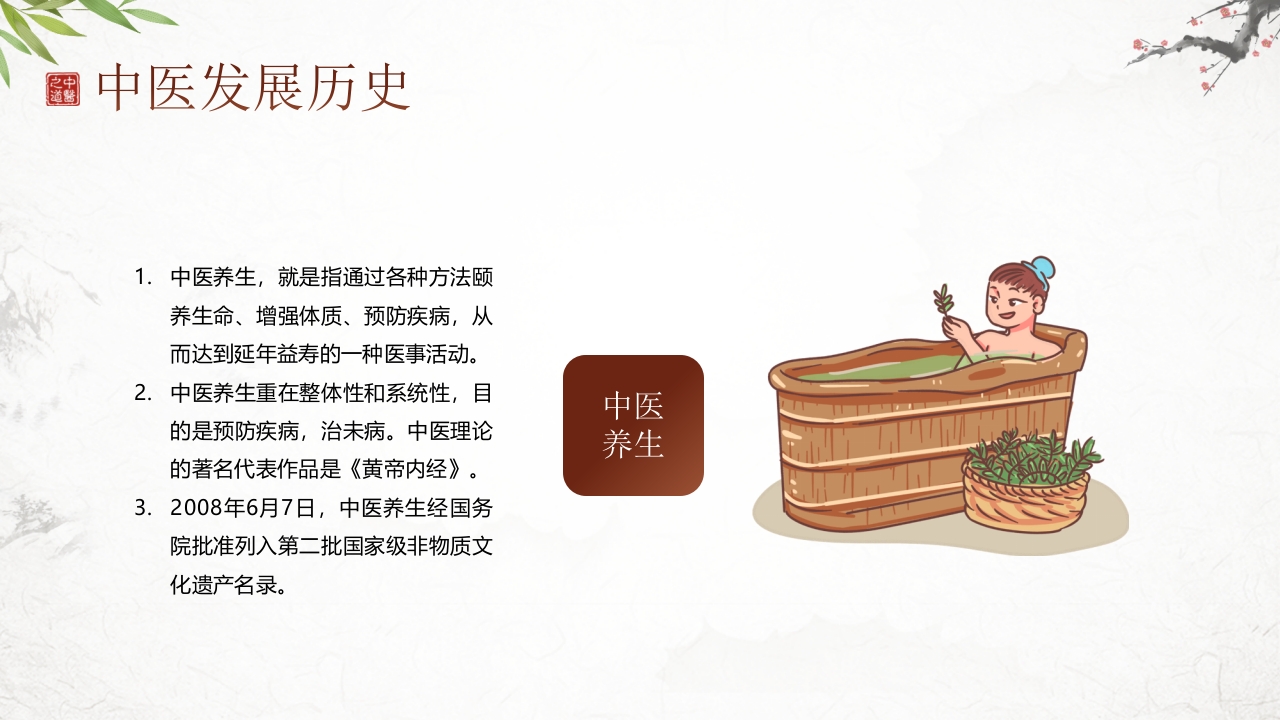 中醫之道

中医发展历史

1. 中医养生，就是指通过各种方法颐养生命、增强体质、预防疾病，从而达到延年益寿的一种医事活动。
2. 中医养生重在整体性和系统性，目的是预防疾病，治未病。中医理论的著名代表作品是《黄帝内经》。
3. 2008年6月7日，中医养生经国务院批准列入第二批国家级非物质文化遗产名录。

中医养生